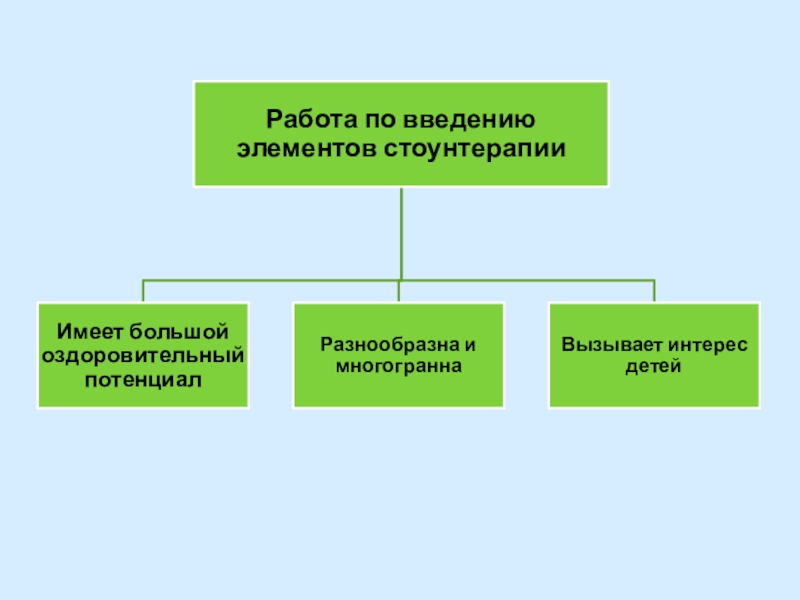 Работа по введению элементов стоунтерапии

Имеет большой оздоровительный потенциал

Разнообразна и многогранна

Вызывает интерес детей